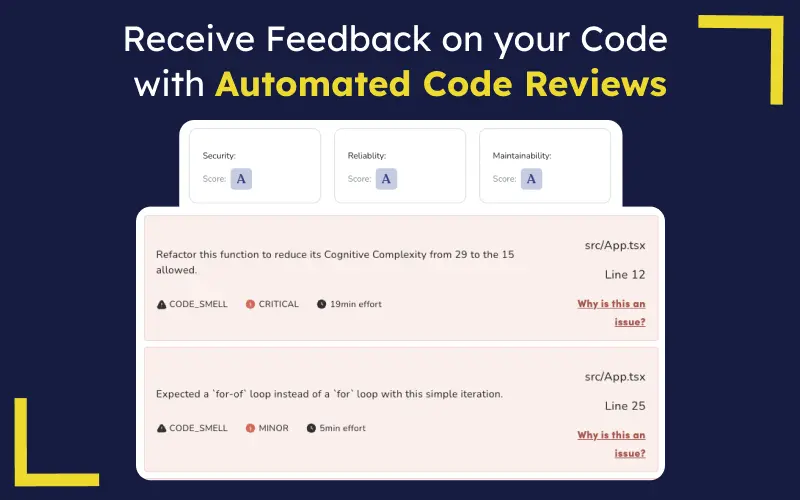 Receive Feedback on your Code with Automated Code Reviews

Security:
Score: A

Reliablity:
Score: A

Maintainability:
Score: A

Refactor this function to reduce its Cognitive Complexity from 29 to the 15 allowed.

CODE_SMELL CRITICAL 19min effort

src/App.tsx
Line 12
Why is this an issue?

Expected a `for-of` loop instead of a `for` loop with this simple iteration.

CODE_SMELL MINOR 5min effort

src/App.tsx
Line 25
Why is this an issue?